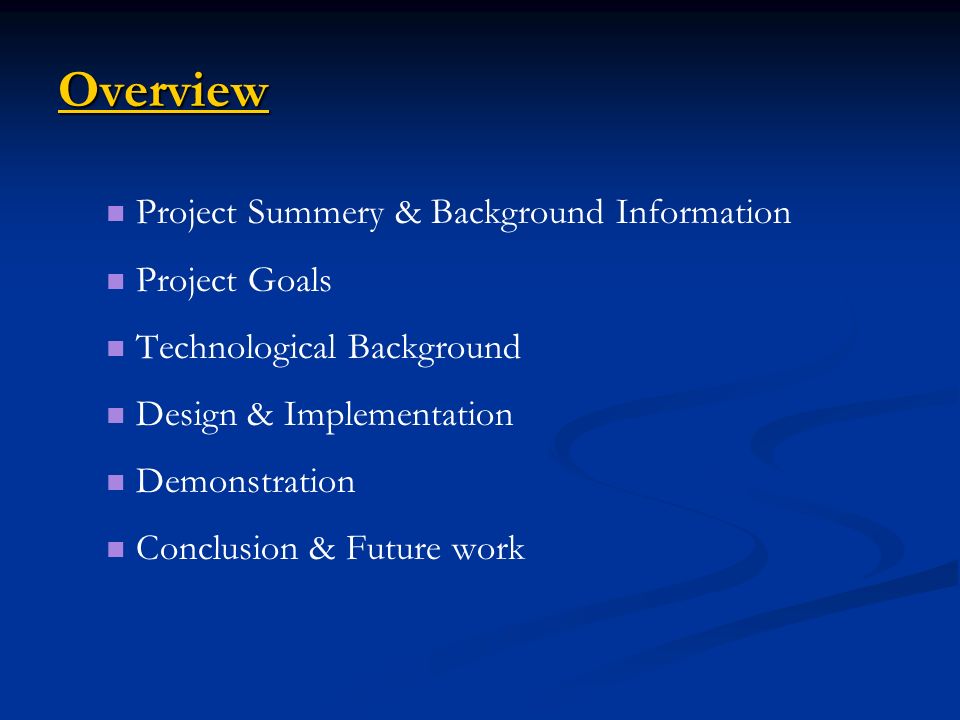 Overview

- Project Summery & Background Information
- Project Goals
- Technological Background
- Design & Implementation
- Demonstration
- Conclusion & Future work